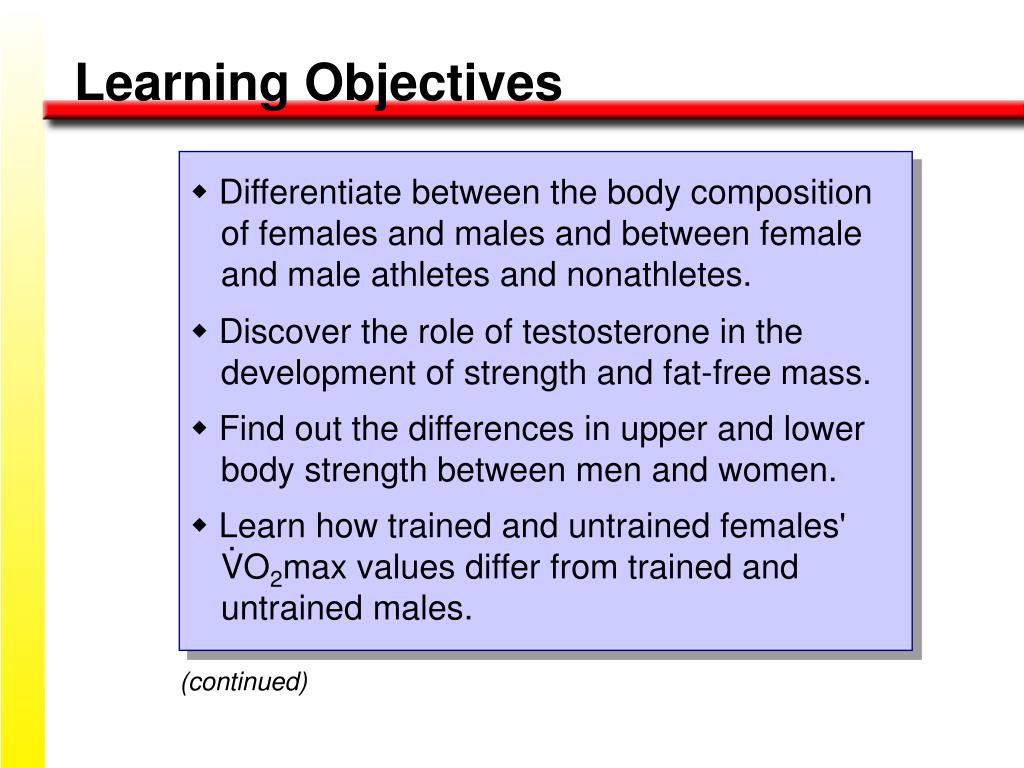 Learning Objectives

◆ Differentiate between the body composition of females and males and between female and male athletes and nonathletes.

◆ Discover the role of testosterone in the development of strength and fat-free mass.

◆ Find out the differences in upper and lower body strength between men and women.

◆ Learn how trained and untrained females' $\dot{V}O_2$max values differ from trained and untrained males.

(continued)